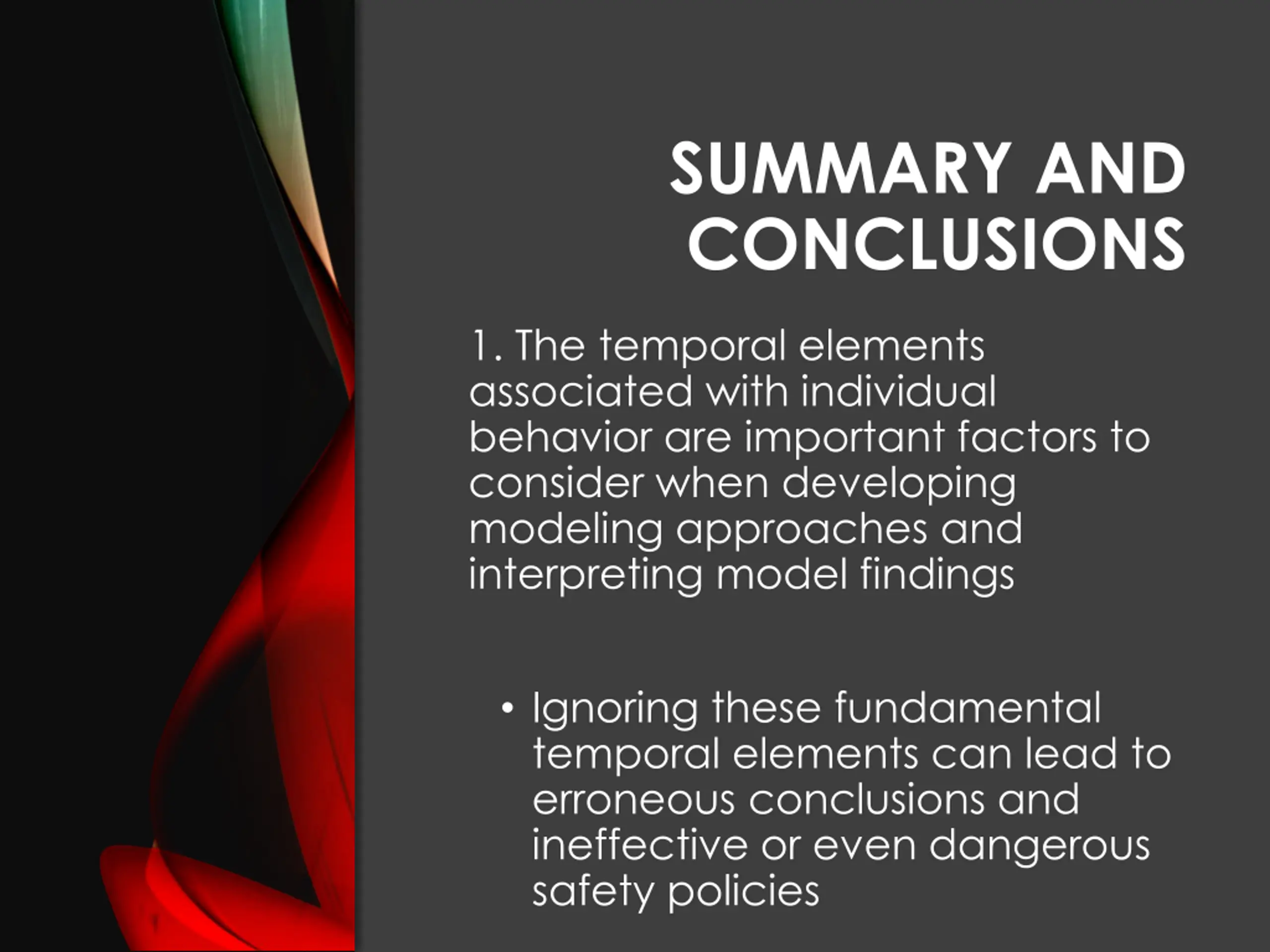 SUMMARY AND CONCLUSIONS

1. The temporal elements associated with individual behavior are important factors to consider when developing modeling approaches and interpreting model findings

• Ignoring these fundamental temporal elements can lead to erroneous conclusions and ineffective or even dangerous safety policies